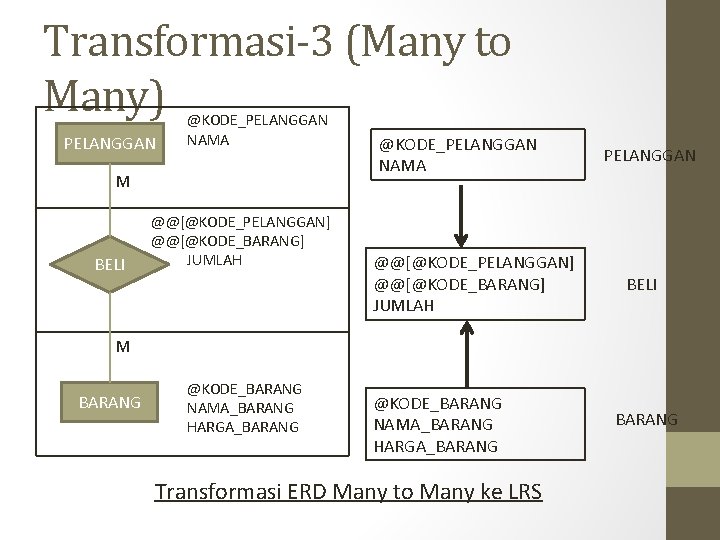 Transformasi-3 (Many to Many)

PELANGGAN

@KODE_PELANGGAN
NAMA

M

BELI

@@[@KODE_PELANGGAN]
@@[@KODE_BARANG]
JUMLAH

M

BARANG

@KODE_BARANG
NAMA_BARANG
HARGA_BARANG

@KODE_PELANGGAN
NAMA

PELANGGAN

@@[@KODE_PELANGGAN]
@@[@KODE_BARANG]
JUMLAH

BELI

@KODE_BARANG
NAMA_BARANG
HARGA_BARANG

BARANG

Transformasi ERD Many to Many ke LRS